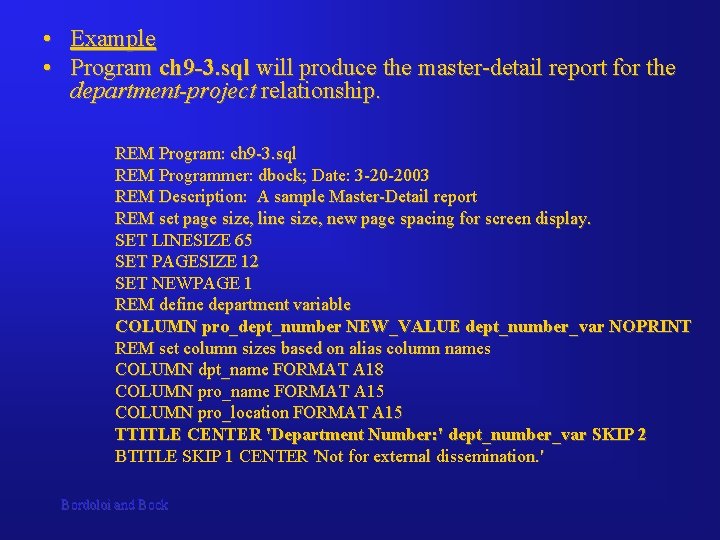 • Example
• Program ch9-3.sql will produce the master-detail report for the department-project relationship.

REM Program: ch9-3.sql
REM Programmer: dbock; Date: 3-20-2003
REM Description: A sample Master-Detail report
REM set page size, line size, new page spacing for screen display.
SET LINESIZE 65
SET PAGESIZE 12
SET NEWPAGE 1
REM define department variable
COLUMN pro_dept_number NEW_VALUE dept_number_var NOPRINT
REM set column sizes based on alias column names
COLUMN dpt_name FORMAT A18
COLUMN pro_name FORMAT A15
COLUMN pro_location FORMAT A15
TTITLE CENTER 'Department Number:' dept_number_var SKIP 2
BTITLE SKIP 1 CENTER 'Not for external dissemination.'

Bordoloi and Bock